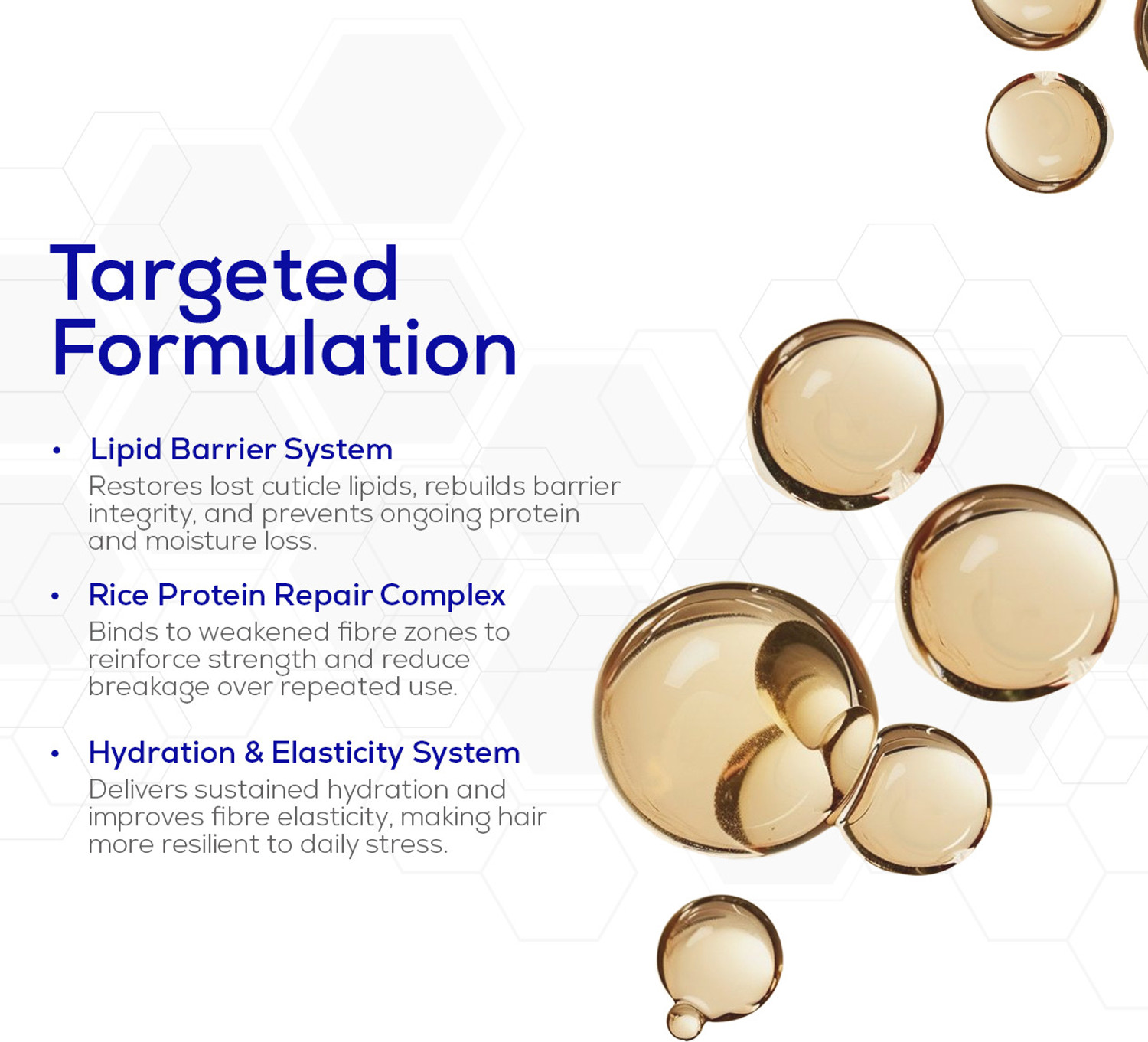 Targeted Formulation

• Lipid Barrier System
Restores lost cuticle lipids, rebuilds barrier integrity, and prevents ongoing protein and moisture loss.

• Rice Protein Repair Complex
Binds to weakened fibre zones to reinforce strength and reduce breakage over repeated use.

• Hydration & Elasticity System
Delivers sustained hydration and improves fibre elasticity, making hair more resilient to daily stress.